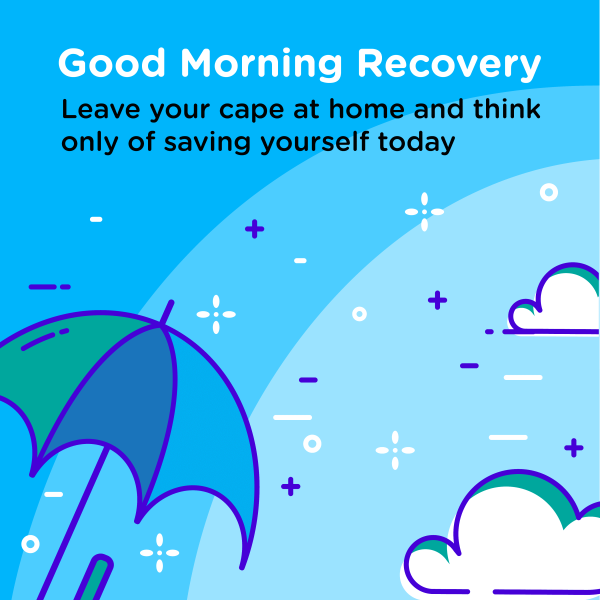 Good Morning Recovery

Leave your cape at home and think only of saving yourself today